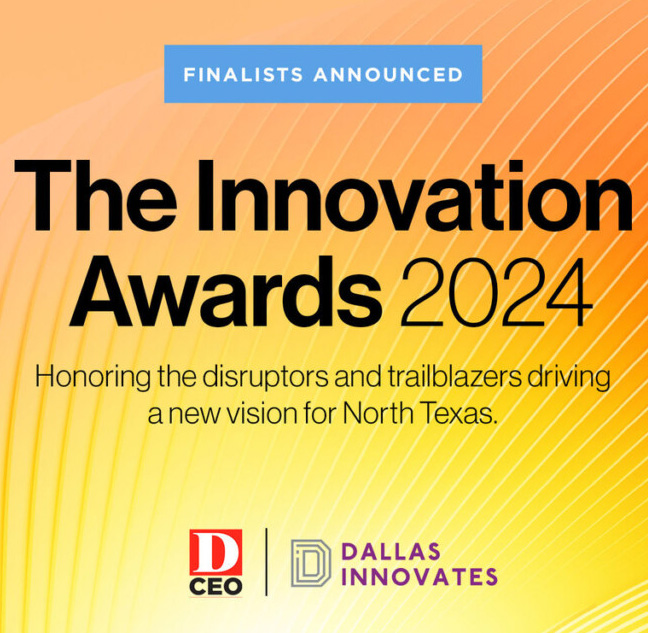 FINALISTS ANNOUNCED

The Innovation Awards 2024

Honoring the disruptors and trailblazers driving a new vision for North Texas.

D CEO

DALLAS INNOVATES